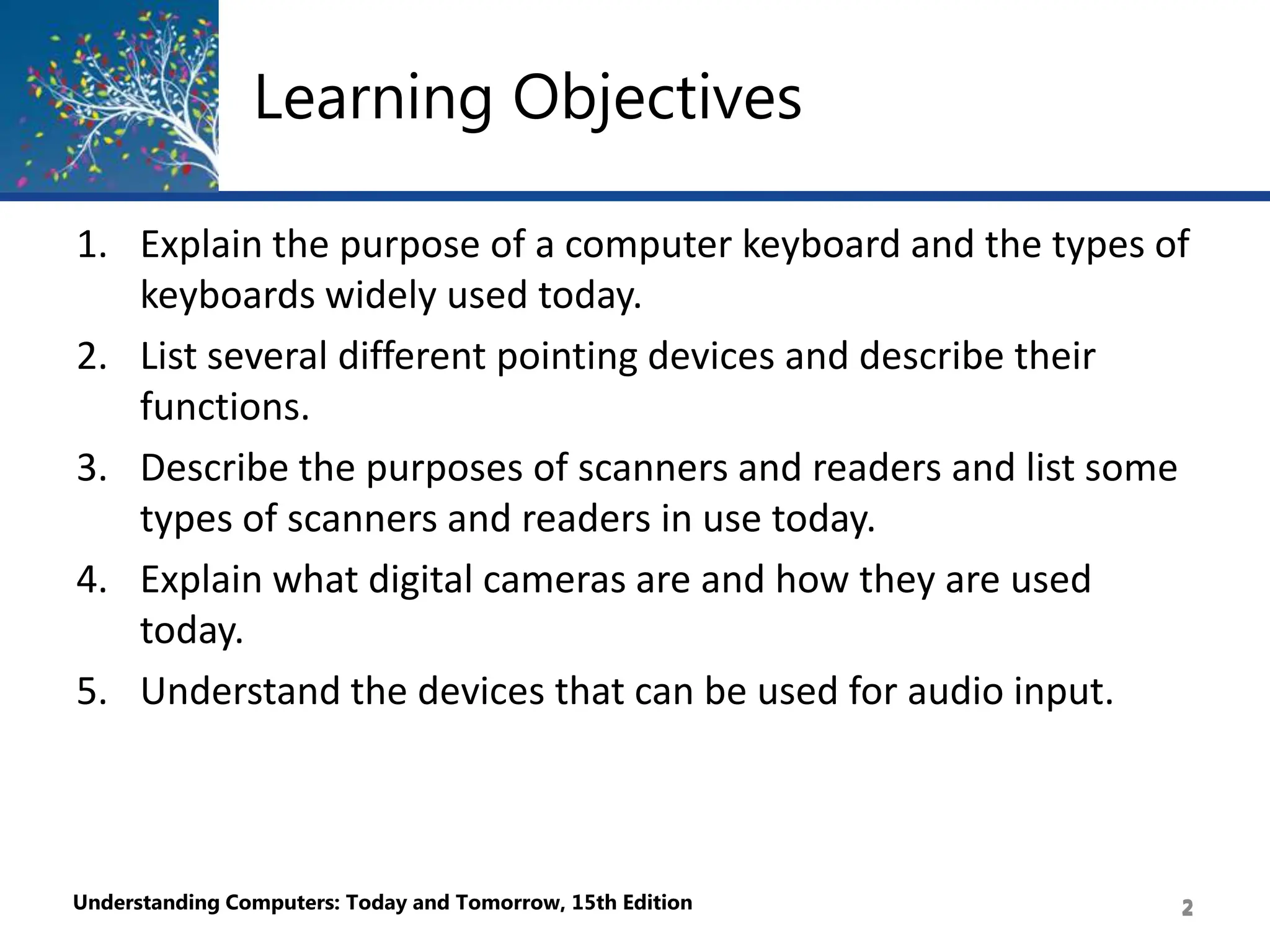 Learning Objectives

1. Explain the purpose of a computer keyboard and the types of keyboards widely used today.
2. List several different pointing devices and describe their functions.
3. Describe the purposes of scanners and readers and list some types of scanners and readers in use today.
4. Explain what digital cameras are and how they are used today.
5. Understand the devices that can be used for audio input.

Understanding Computers: Today and Tomorrow, 15th Edition

2